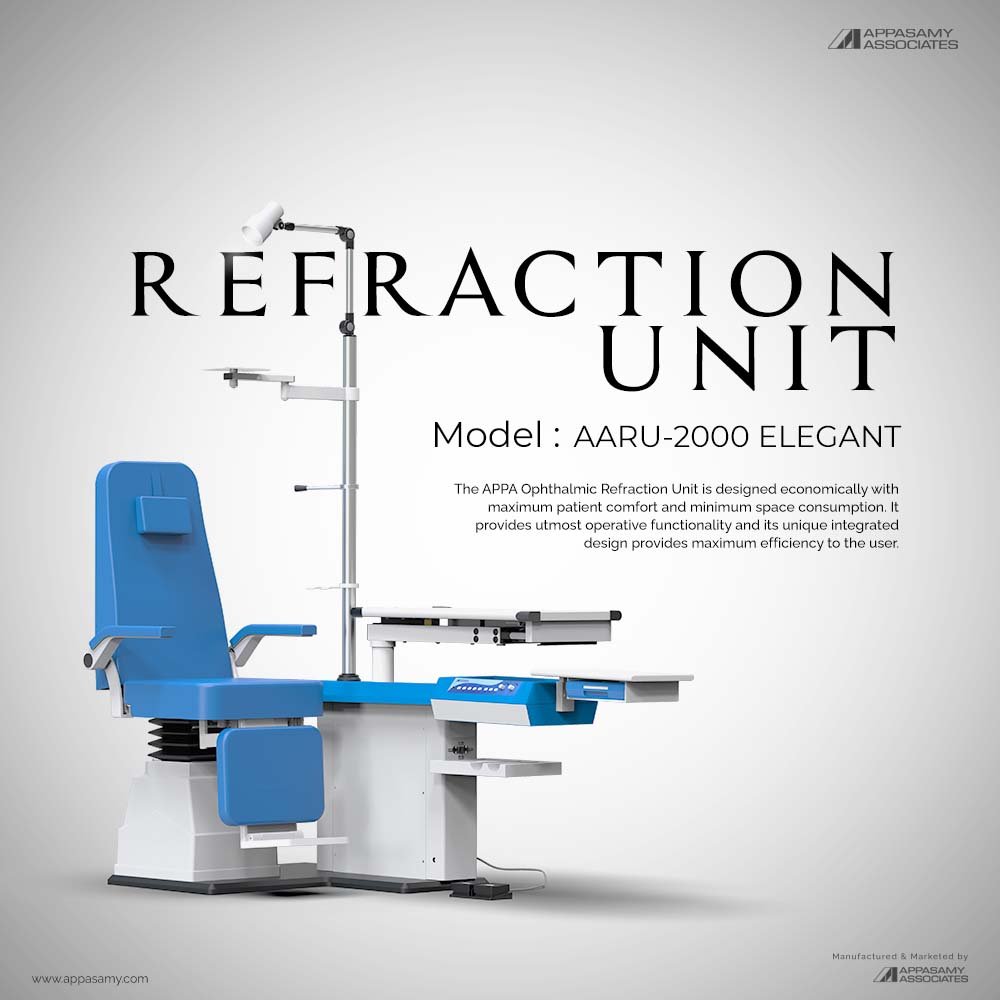 APPASAMY ASSOCIATES

REFRACTION UNIT

Model : AARU-2000 ELEGANT

The APPA Ophthalmic Refraction Unit is designed economically with maximum patient comfort and minimum space consumption. It provides utmost operative functionality and its unique integrated design provides maximum efficiency to the user.

www.appasamy.com

Manufactured & Marketed by
APPASAMY ASSOCIATES